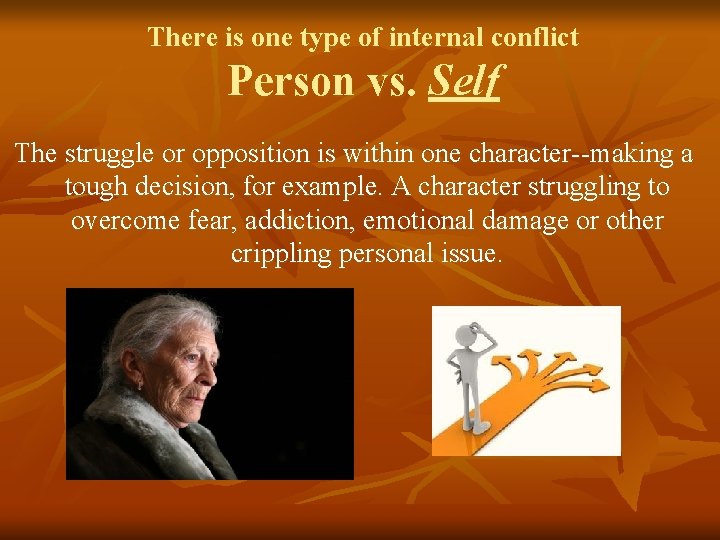 There is one type of internal conflict

Person vs. Self

The struggle or opposition is within one character--making a tough decision, for example. A character struggling to overcome fear, addiction, emotional damage or other crippling personal issue.